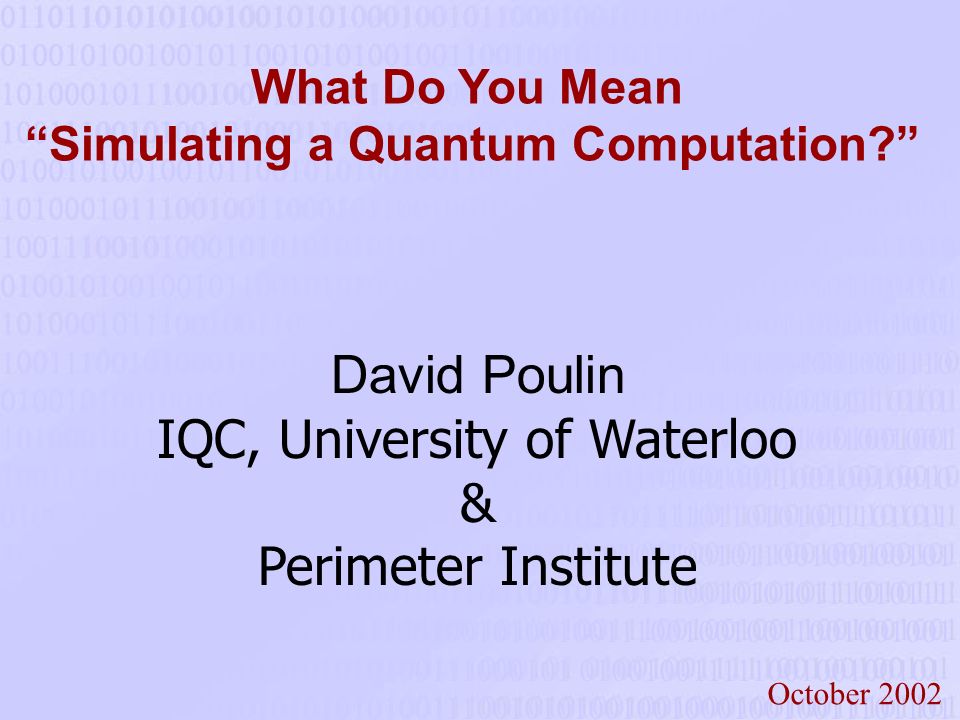 What Do You Mean
“Simulating a Quantum Computation?”

David Poulin
IQC, University of Waterloo
&
Perimeter Institute

October 2002